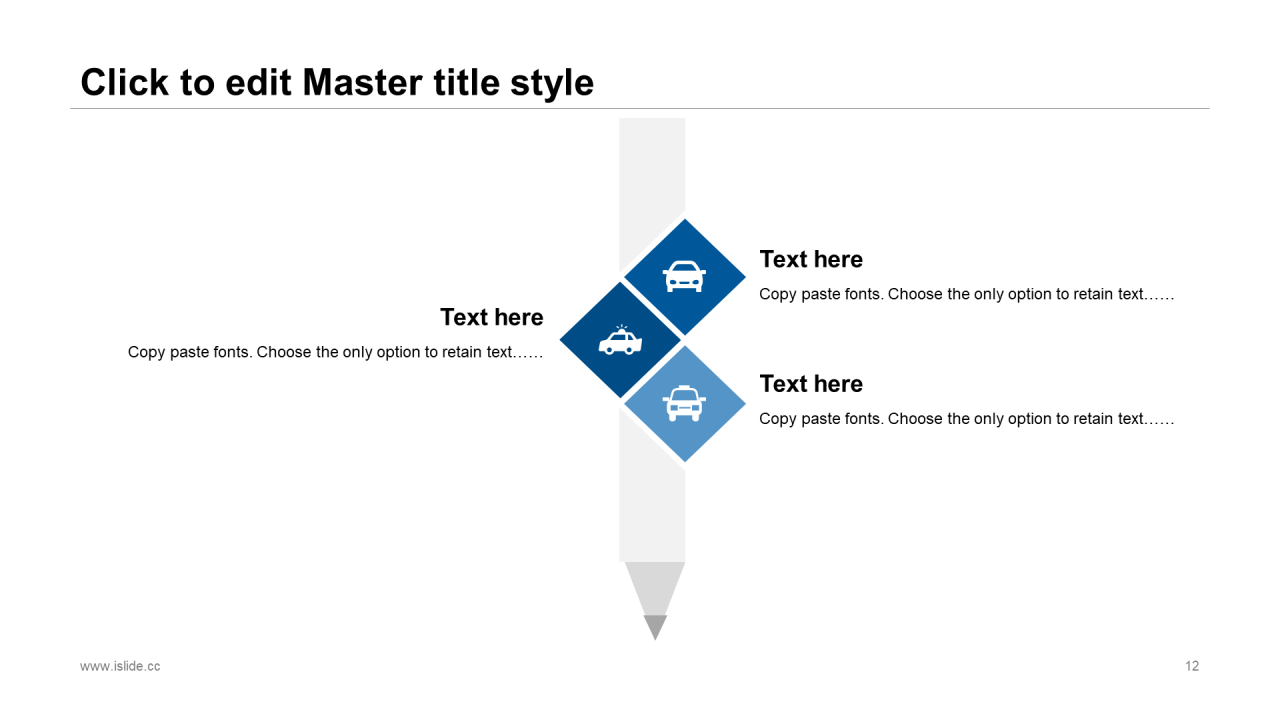 Click to edit Master title style

Text here

Copy paste fonts. Choose the only option to retain text……

Text here

Copy paste fonts. Choose the only option to retain text……

Text here

Copy paste fonts. Choose the only option to retain text……

www.islide.cc

12